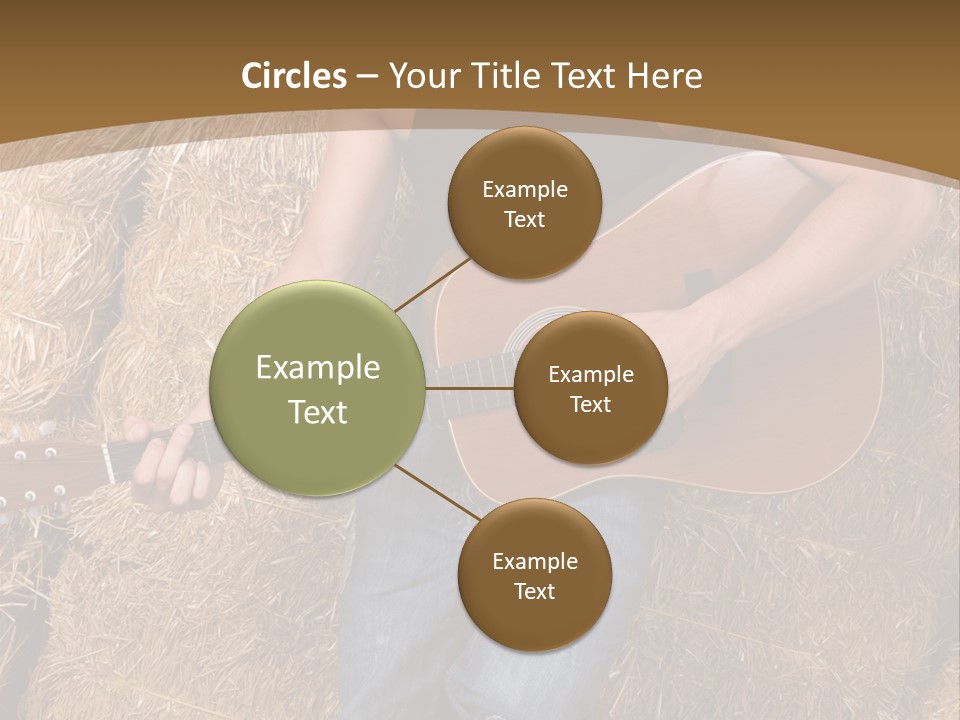 Circles – Your Title Text Here

Example Text

Example Text

Example Text

Example Text